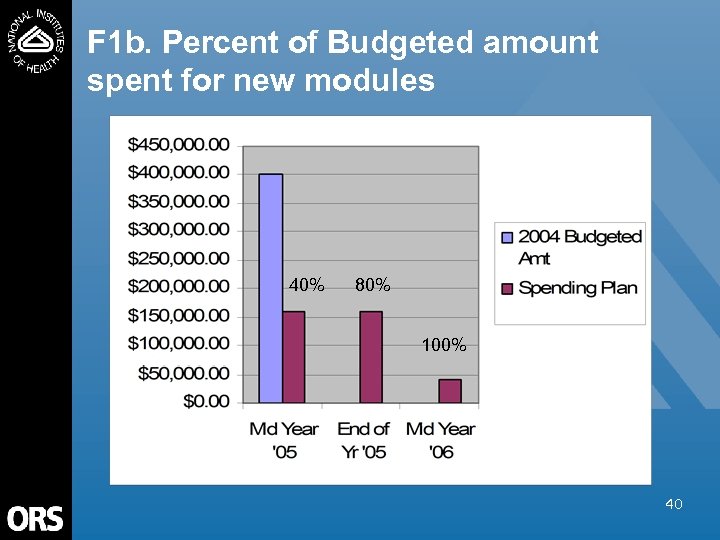 NATIONAL INSTITUTES OF HEALTH

F1b. Percent of Budgeted amount spent for new modules

$450,000.00
$400,000.00
$350,000.00
$300,000.00
$250,000.00
$200,000.00
$150,000.00
$100,000.00
$50,000.00
$0.00

40%
80%
100%

Md Year '05
End of Yr '05
Md Year '06

2004 Budgeted Amt
Spending Plan

ORS

40